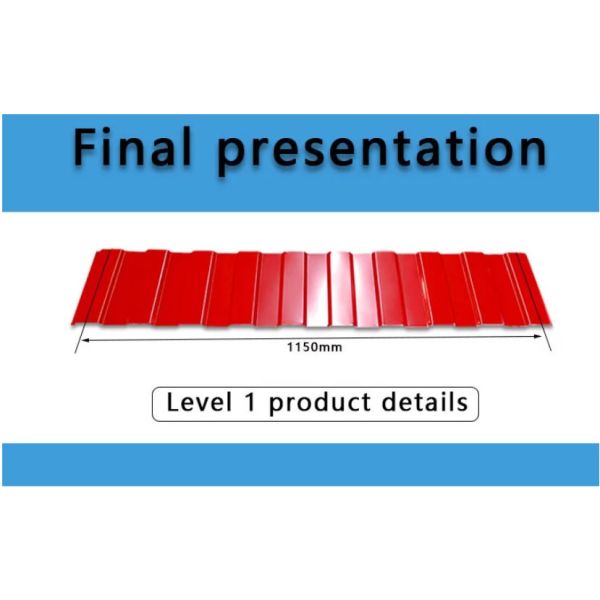 Final presentation

1150mm

Level 1 product details